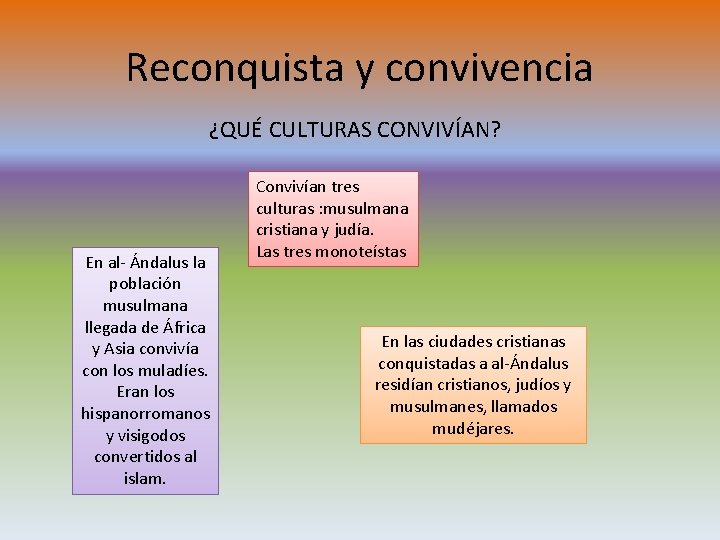 Reconquista y convivencia

¿QUÉ CULTURAS CONVIVÍAN?

Convivían tres culturas :musulmana cristiana y judía. Las tres monoteístas

En al- Ándalus la población musulmana llegada de África y Asia convivía con los muladíes. Eran los hispanorromanos y visigodos convertidos al islam.

En las ciudades cristianas conquistadas a al-Ándalus residían cristianos, judíos y musulmanes, llamados mudéjares.